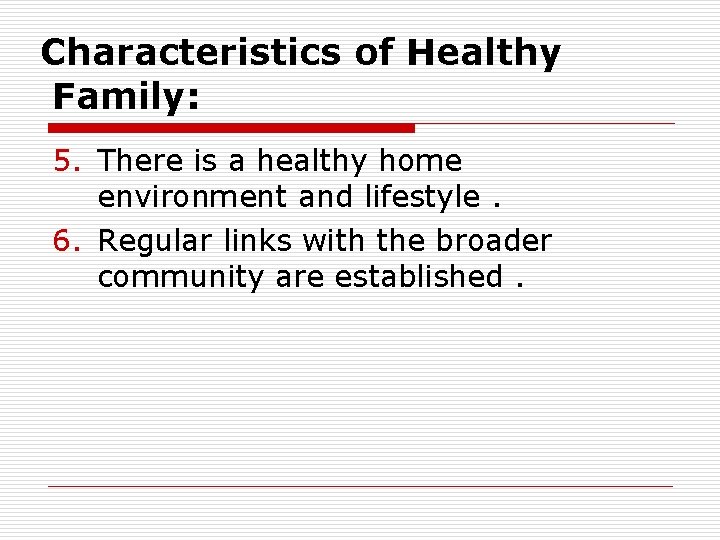 Characteristics of Healthy Family:

5. There is a healthy home environment and lifestyle .
6. Regular links with the broader community are established .